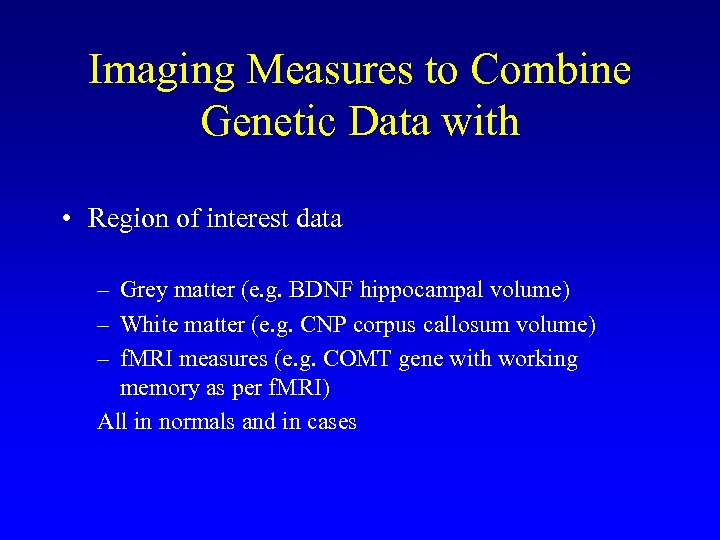 Imaging Measures to Combine Genetic Data with

• Region of interest data

– Grey matter (e.g. BDNF hippocampal volume)
– White matter (e.g. CNP corpus callosum volume)
– fMRI measures (e.g. COMT gene with working memory as per fMRI)

All in normals and in cases